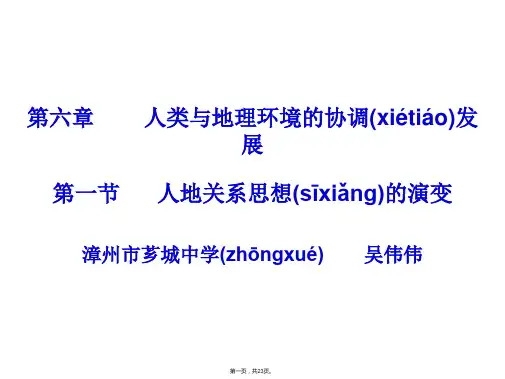 第六章　　人类与地理环境的协调(xiétiáo)发展

第一节　　人地关系思想(sīxiǎng)的演变

漳州市芗城中学(zhōngxué)　　吴伟伟

第一页，共23页。